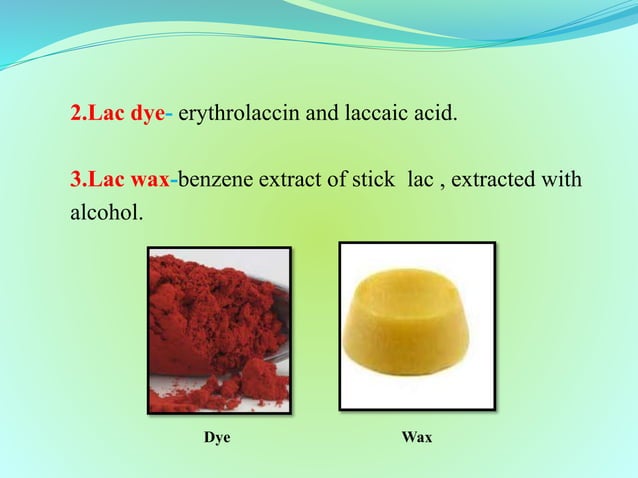 2.Lac dye- erythrolaccin and laccaic acid.

3.Lac wax-benzene extract of stick lac , extracted with alcohol.

Dye

Wax